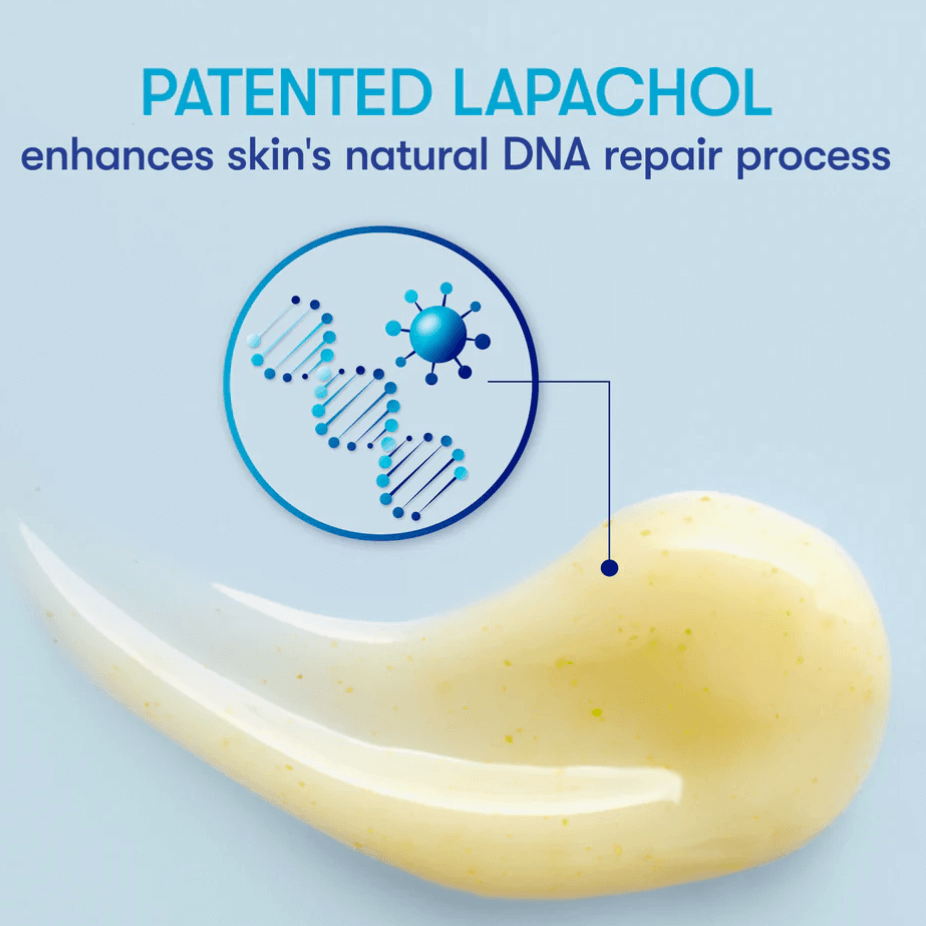 PATENTED LAPACHOL
enhances skin's natural DNA repair process